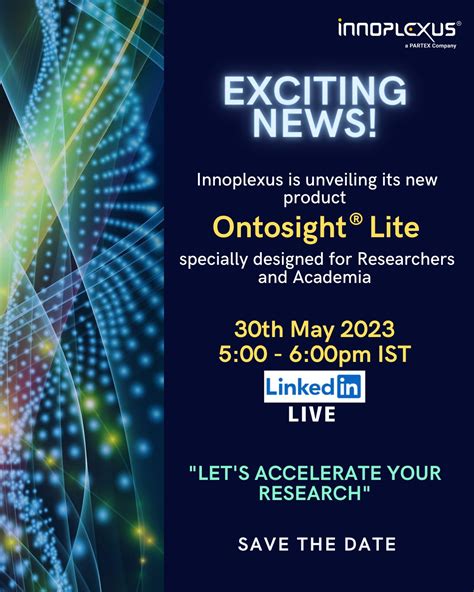 innoplexus®
a PARTEX Company

EXCITING NEWS!

Innoplexus is unveiling its new product

Ontosight® Lite

specially designed for Researchers and Academia

30th May 2023
5:00 - 6:00pm IST

LinkedIn
LIVE

"LET'S ACCELERATE YOUR RESEARCH"

SAVE THE DATE